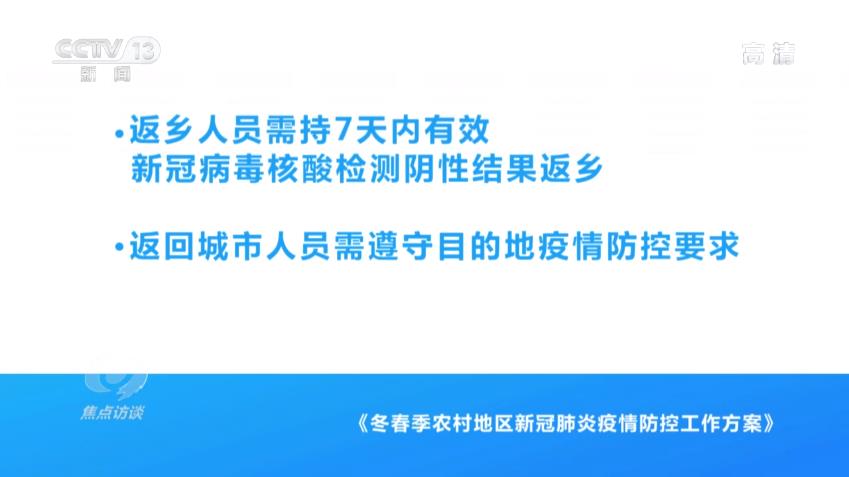 CCTV 13
新闻

高清

•返乡人员需持7天内有效
新冠病毒核酸检测阴性结果返乡

•返回城市人员需遵守目的地疫情防控要求

焦点访谈

《冬春季农村地区新冠肺炎疫情防控工作方案》